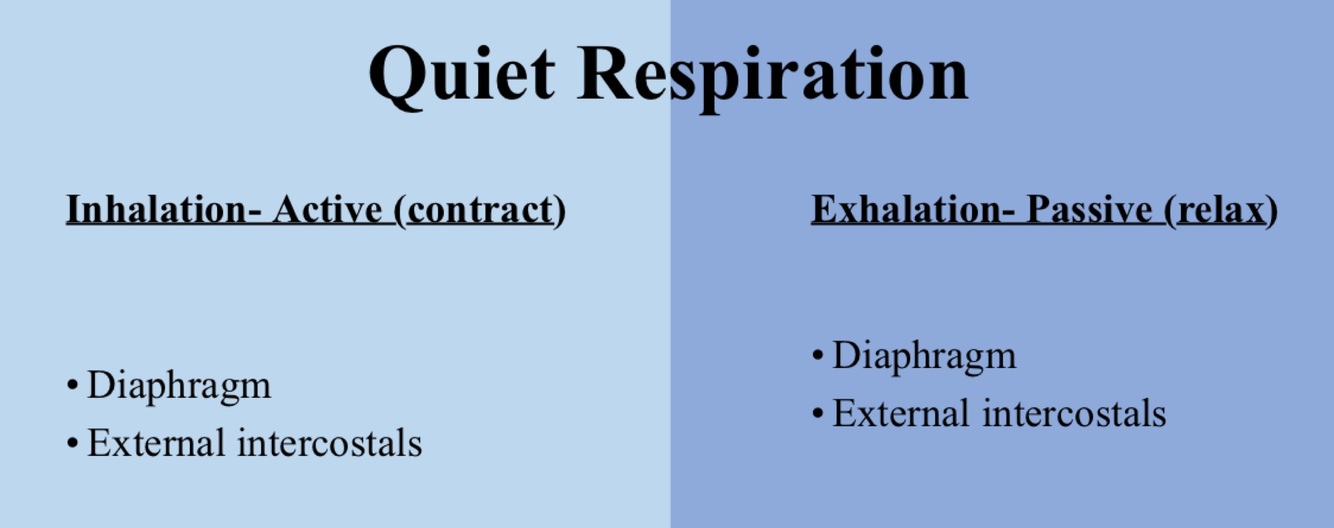 Quiet Respiration

Inhalation- Active (contract)

• Diaphragm
• External intercostals

Exhalation- Passive (relax)

• Diaphragm
• External intercostals